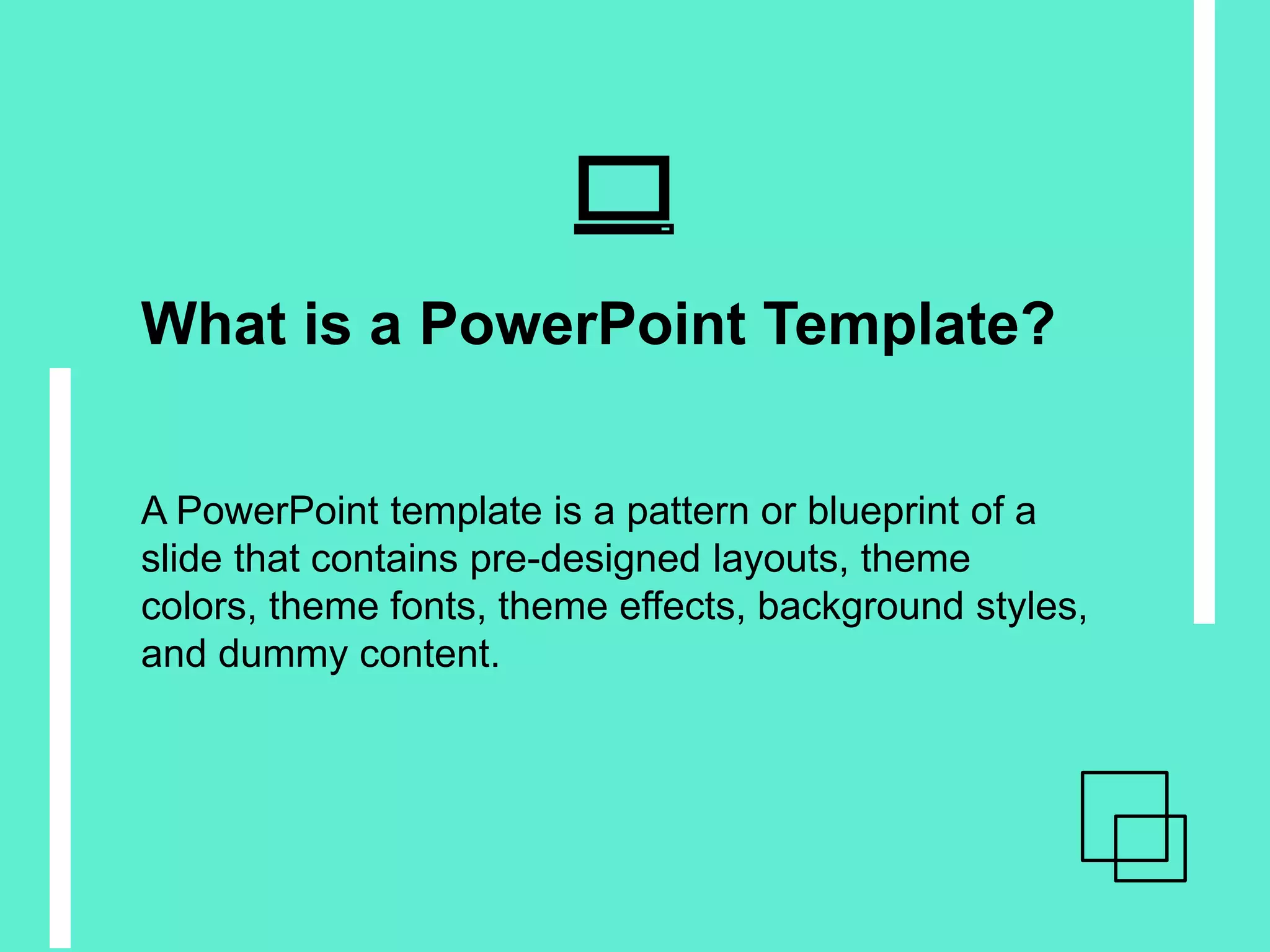 What is a PowerPoint Template?

A PowerPoint template is a pattern or blueprint of a slide that contains pre-designed layouts, theme colors, theme fonts, theme effects, background styles, and dummy content.